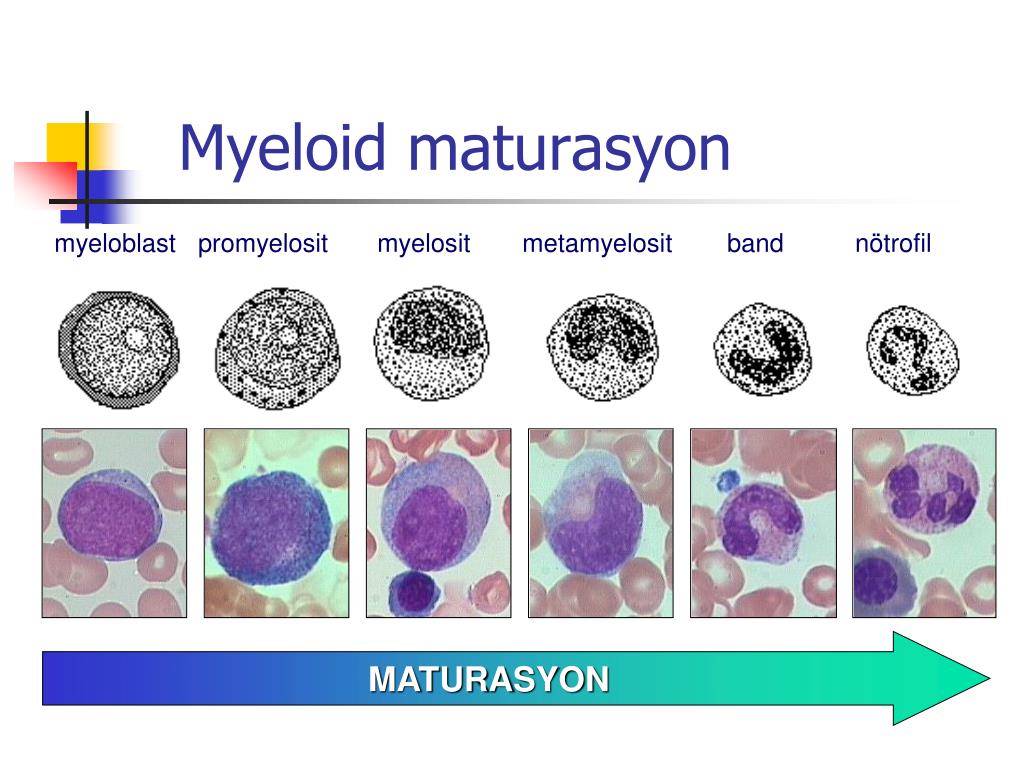 Myeloid maturasyon

myeloblast promyelosit myelosit metamyelosit band nötrofil

MATURASYON